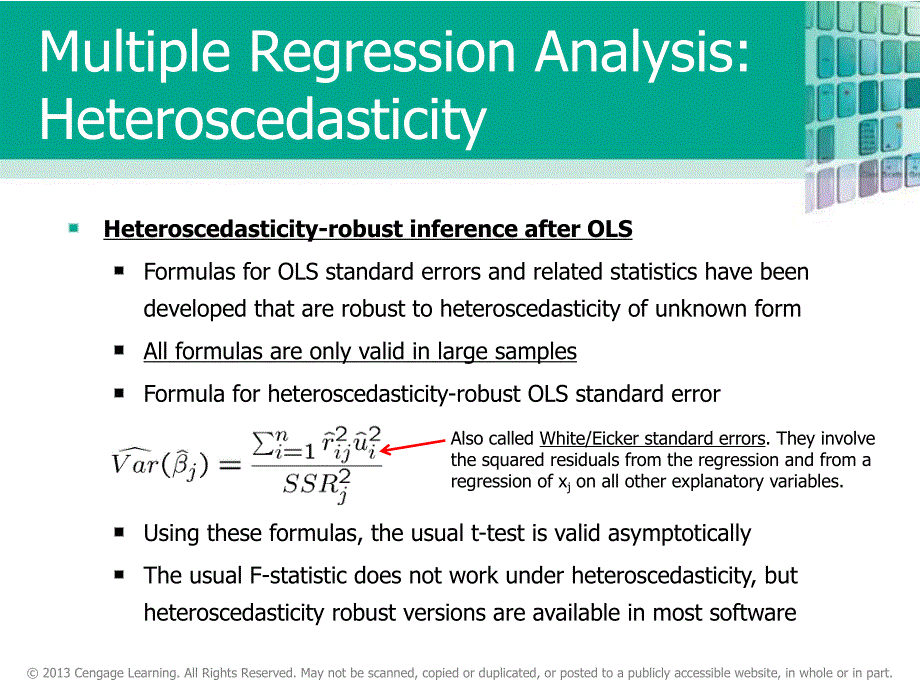 Multiple Regression Analysis: Heteroscedasticity

Heteroscedasticity-robust inference after OLS

Formulas for OLS standard errors and related statistics have been developed that are robust to heteroscedasticity of unknown form

All formulas are only valid in large samples

Formula for heteroscedasticity-robust OLS standard error

$\widehat{Var}(\hat{\beta}_j) = \frac{\sum_{i=1}^{n} \hat{r}_{ij}^2 \hat{u}_i^2}{SSR_j^2}$

Also called White/Eicker standard errors. They involve the squared residuals from the regression and from a regression of $x_j$ on all other explanatory variables.

Using these formulas, the usual t-test is valid asymptotically

The usual F-statistic does not work under heteroscedasticity, but heteroscedasticity robust versions are available in most software

© 2013 Cengage Learning. All Rights Reserved. May not be scanned, copied or duplicated, or posted to a publicly accessible website, in whole or in part.